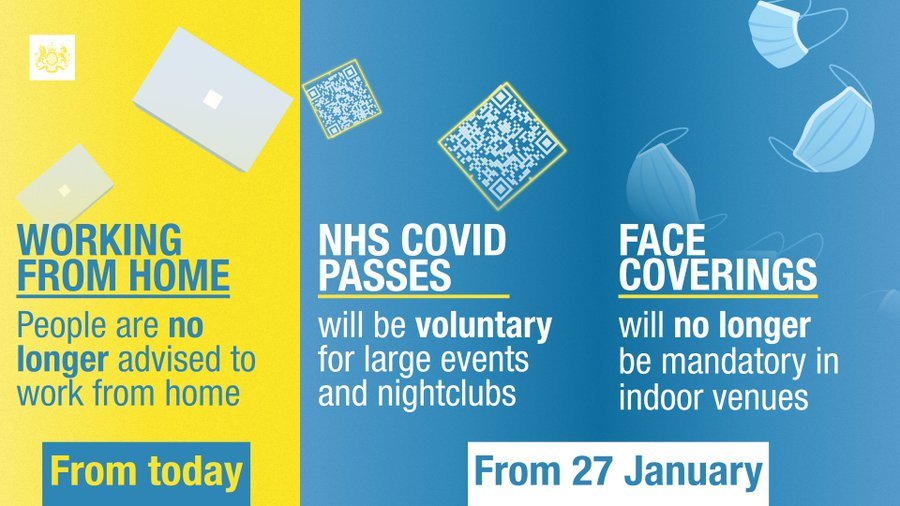 WORKING FROM HOME

People are no longer advised to work from home

From today

NHS COVID PASSES

will be voluntary for large events and nightclubs

FACE COVERINGS

will no longer be mandatory in indoor venues

From 27 January